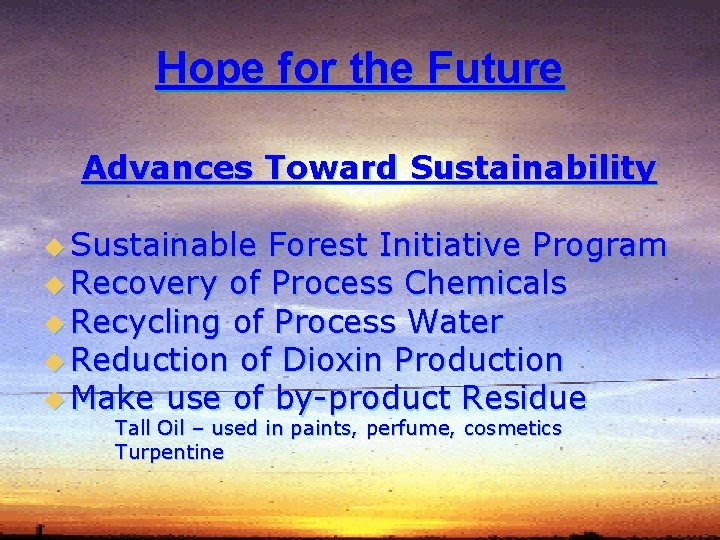 Hope for the Future

Advances Toward Sustainability

Sustainable Forest Initiative Program
Recovery of Process Chemicals
Recycling of Process Water
Reduction of Dioxin Production
Make use of by-product Residue
Tall Oil – used in paints, perfume, cosmetics
Turpentine